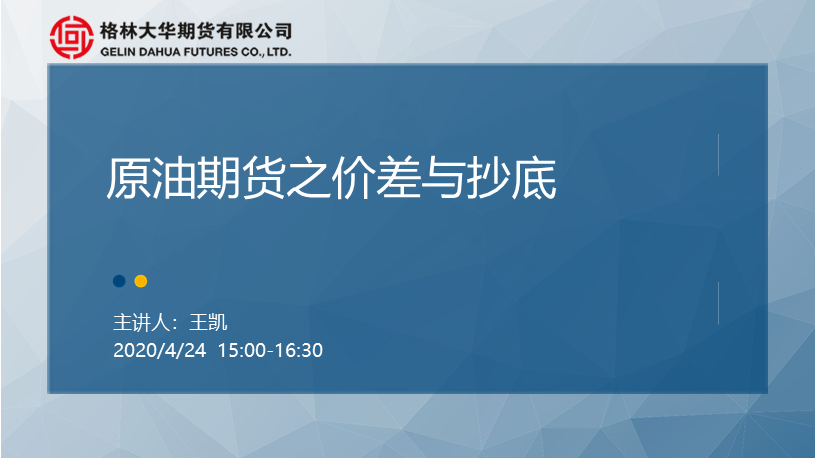 格林大华期货有限公司
GELIN DAHUA FUTURES CO., LTD.

原油期货之价差与抄底

主讲人：王凯
2020/4/24 15:00-16:30